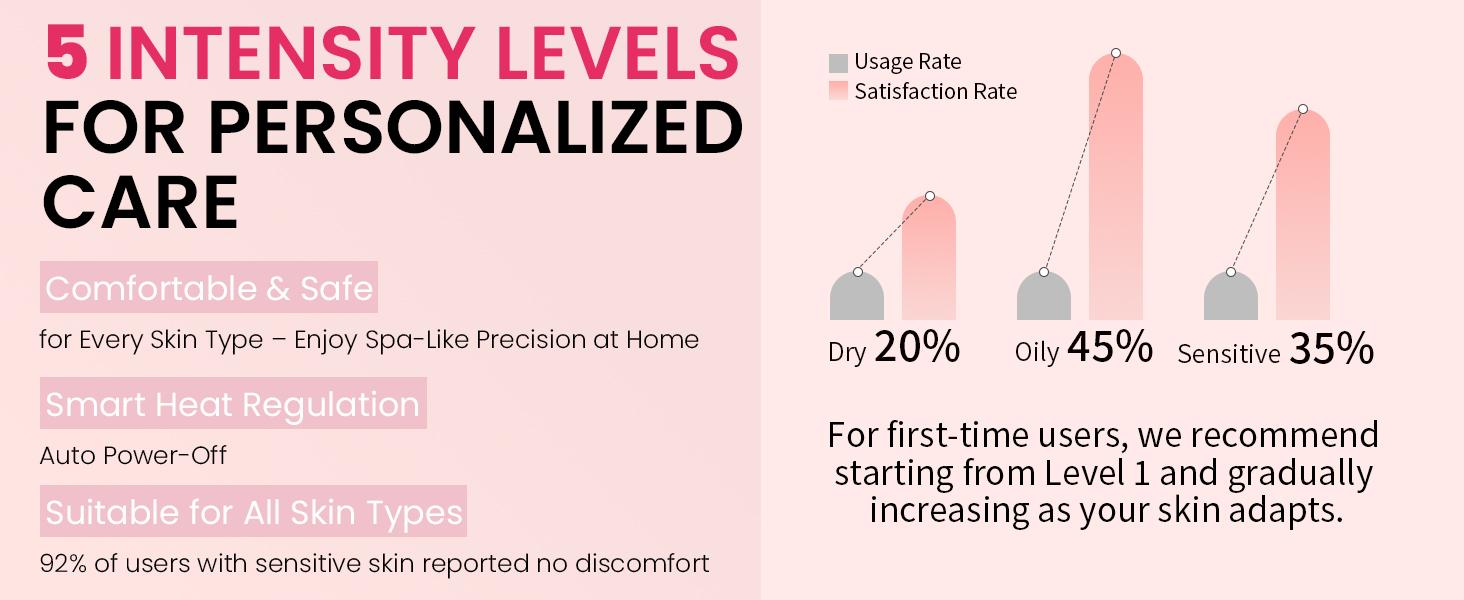 5 INTENSITY LEVELS FOR PERSONALIZED CARE

Comfortable & Safe

for Every Skin Type – Enjoy Spa-Like Precision at Home

Smart Heat Regulation

Auto Power-Off

Suitable for All Skin Types

92% of users with sensitive skin reported no discomfort

Usage Rate
Satisfaction Rate

Dry 20%
Oily 45%
Sensitive 35%

For first-time users, we recommend starting from Level 1 and gradually increasing as your skin adapts.